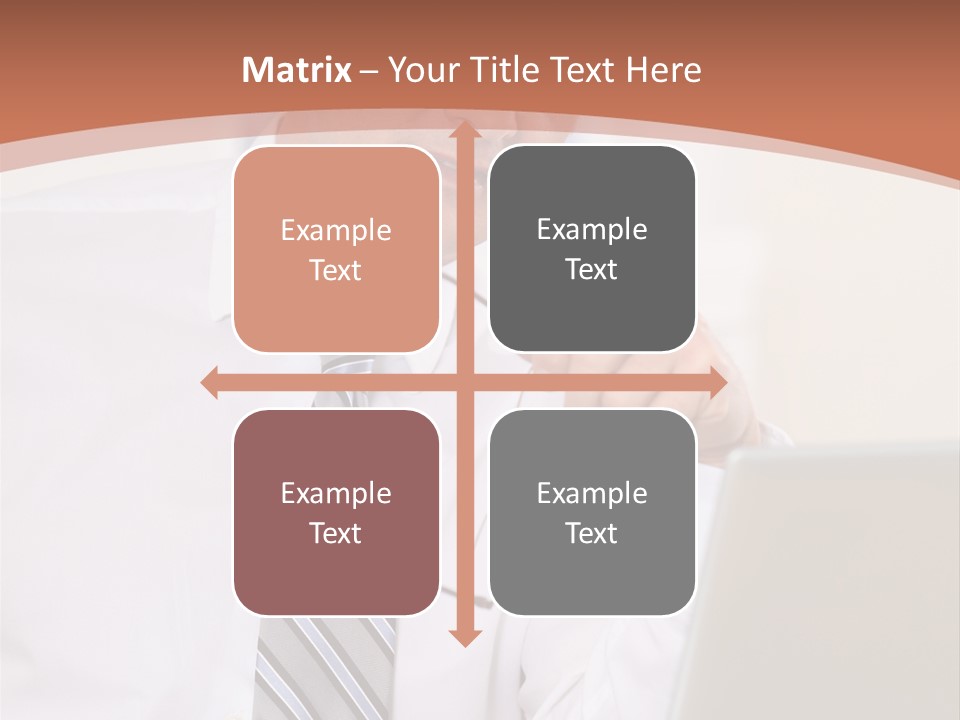 Matrix – Your Title Text Here

Example Text

Example Text

Example Text

Example Text